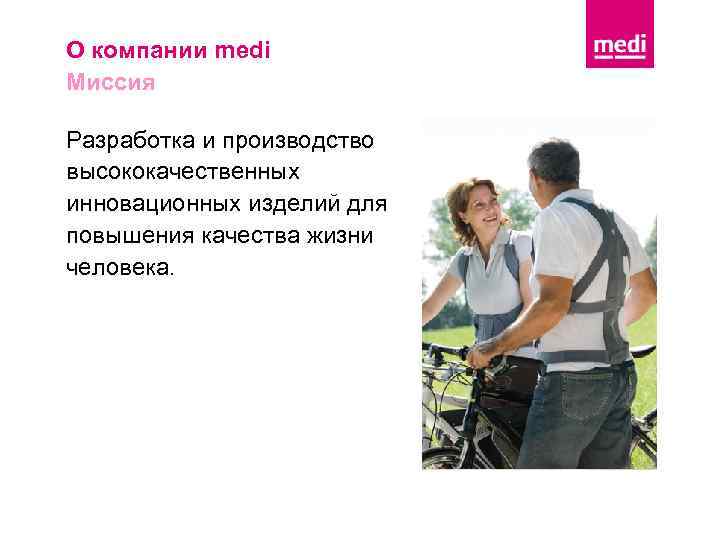 О компании medi
Миссия

medi

Разработка и производство высококачественных инновационных изделий для повышения качества жизни человека.